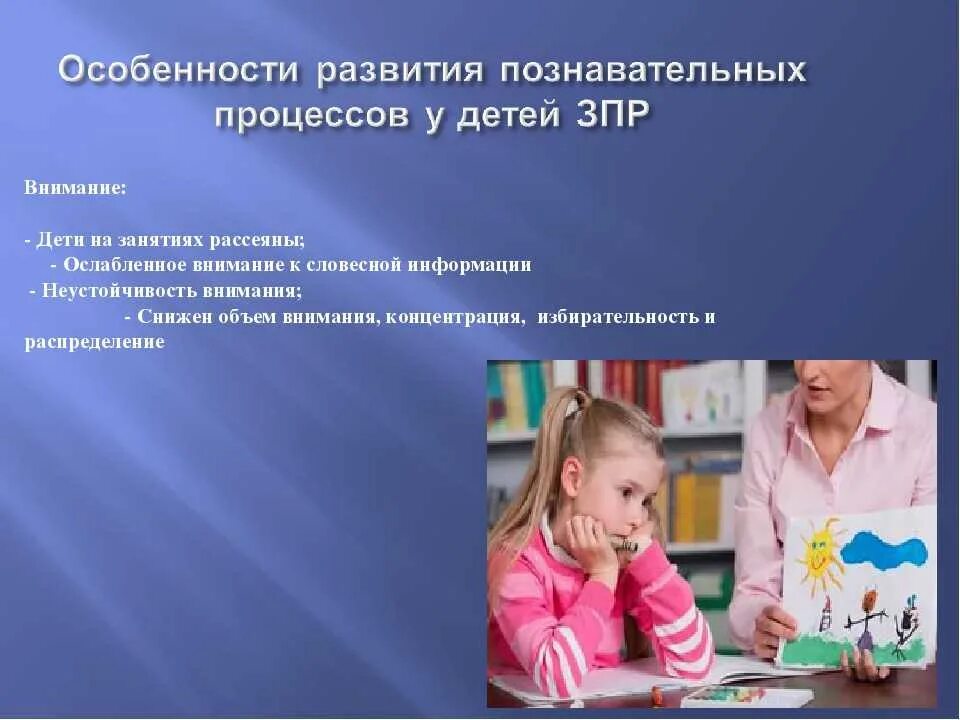 Особенности развития познавательных процессов у детей ЗПР

Внимание:

- Дети на занятиях рассеяны;
- Ослабленное внимание к словесной информации
- Неустойчивость внимания;
- Снижен объем внимания, концентрация, избирательность и распределение